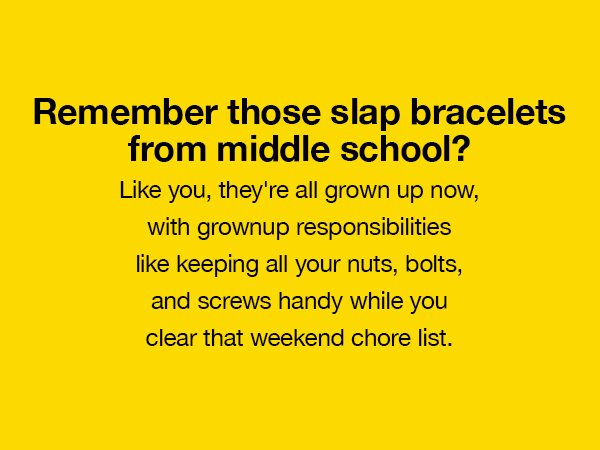 Remember those slap bracelets from middle school?

Like you, they're all grown up now, with grownup responsibilities like keeping all your nuts, bolts, and screws handy while you clear that weekend chore list.